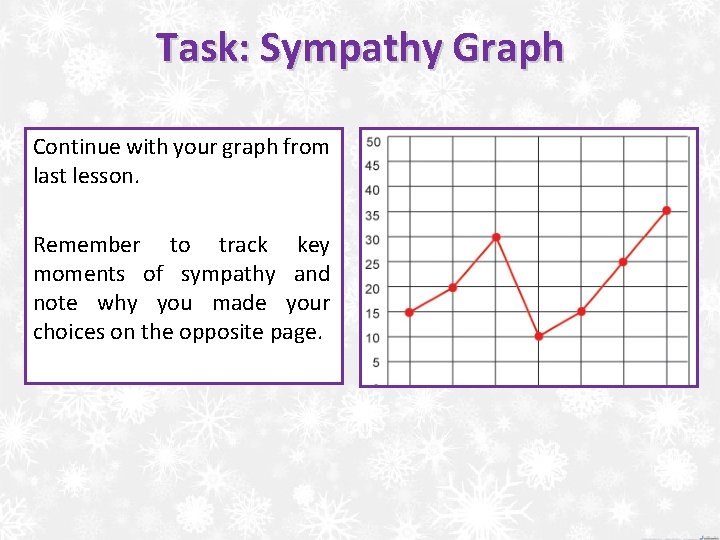 Task: Sympathy Graph

Continue with your graph from last lesson.

Remember to track key moments of sympathy and note why you made your choices on the opposite page.

50
45
40
35
30
25
20
15
10
5